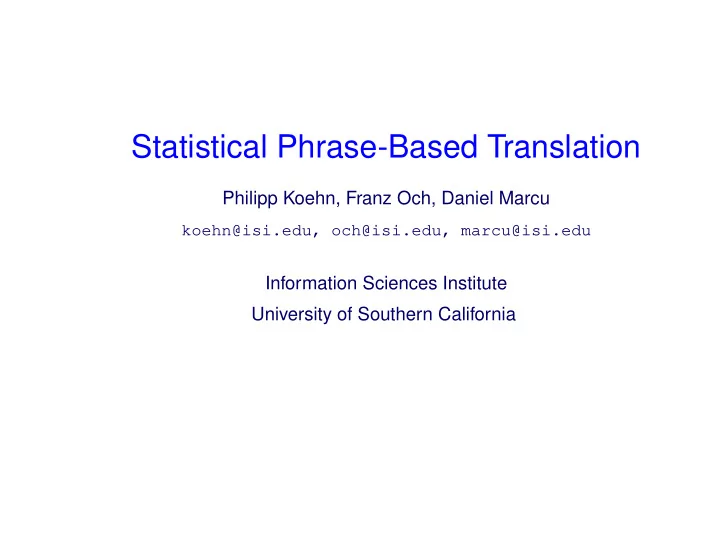 Statistical Phrase-Based Translation

Philipp Koehn, Franz Och, Daniel Marcu

koehn@isi.edu, och@isi.edu, marcu@isi.edu

Information Sciences Institute

University of Southern California